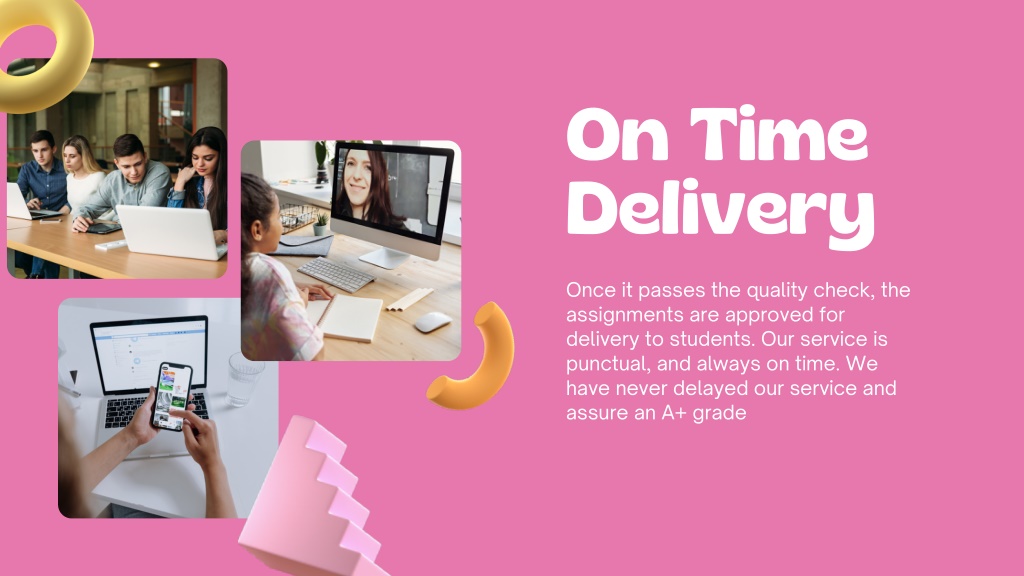 On Time Delivery

Once it passes the quality check, the assignments are approved for delivery to students. Our service is punctual, and always on time. We have never delayed our service and assure an A+ grade